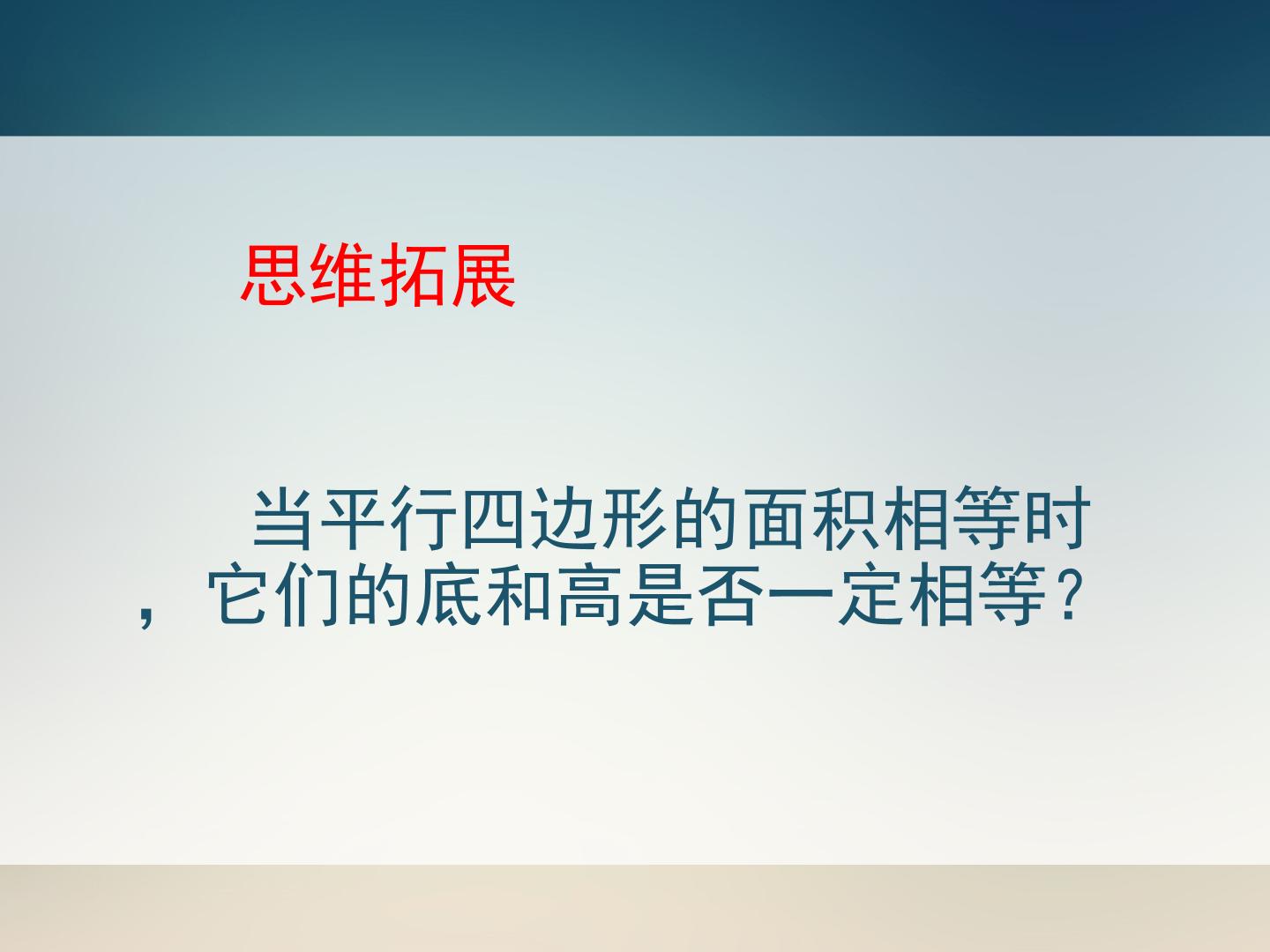 思维拓展

当平行四边形的面积相等时，它们的底和高是否一定相等？